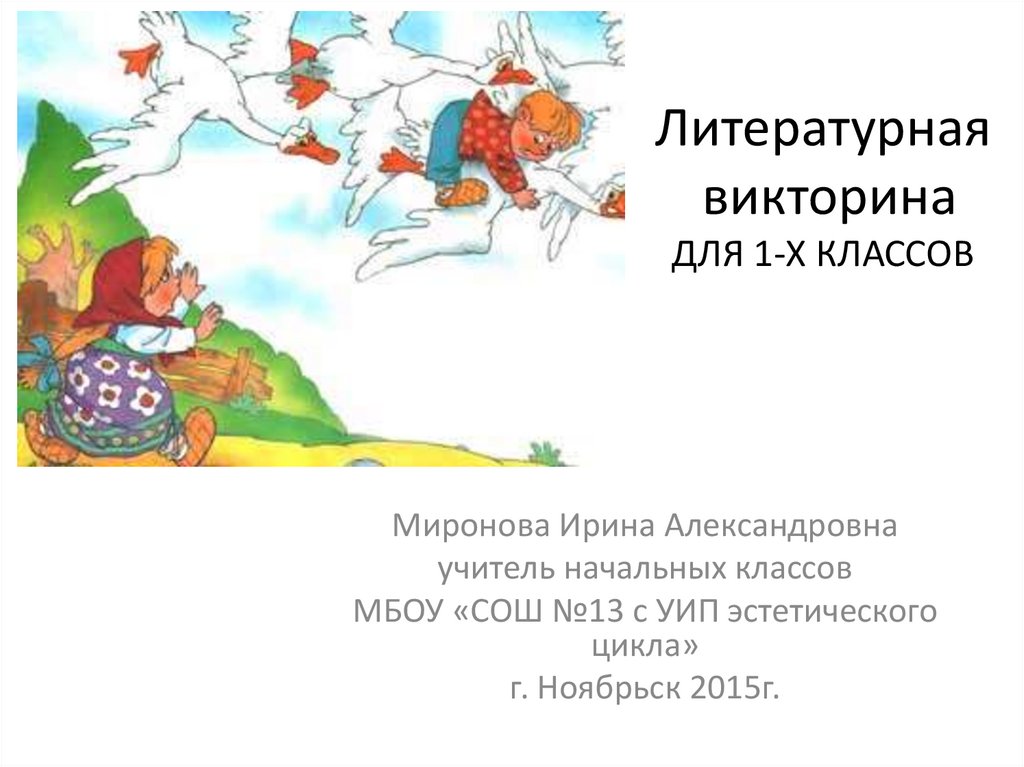 Литературная викторина
ДЛЯ 1-Х КЛАССОВ

Миронова Ирина Александровна
учитель начальных классов
МБОУ «СОШ №13 с УИП эстетического цикла»
г. Ноябрьск 2015г.